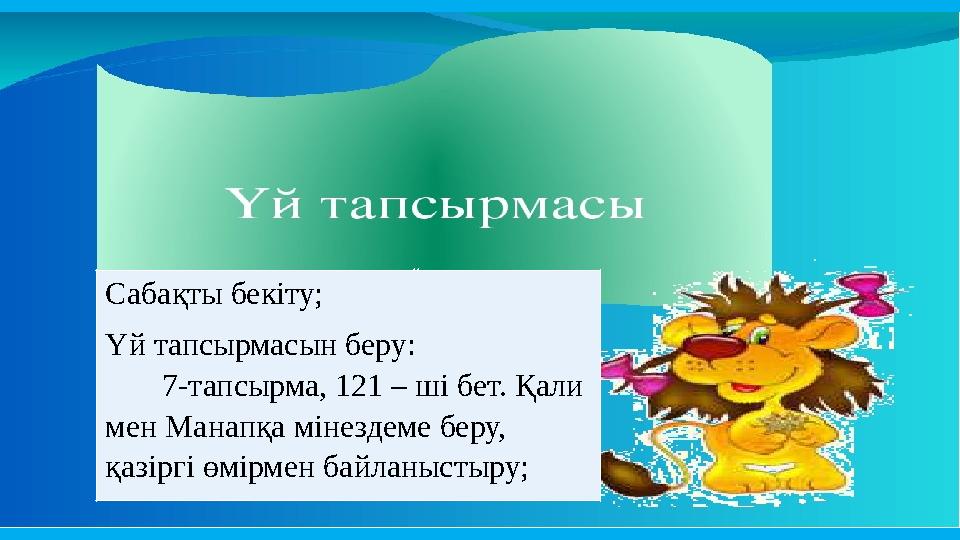 Үй тапсырмасы

Сабақты бекіту;

Үй тапсырмасын беру:
7-тапсырма, 121 – ші бет. Қали мен Манапқа мінездеме беру, қазіргі өмірмен байланыстыру;